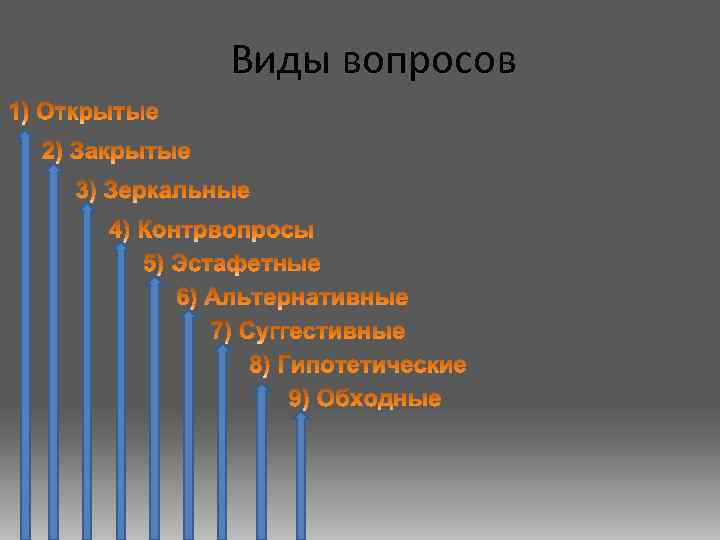 Виды вопросов

1) Открытые

2) Закрытые

3) Зеркальные

4) Контрвопросы

5) Эстафетные

6) Альтернативные

7) Суггестивные

8) Гипотетические

9) Обходные